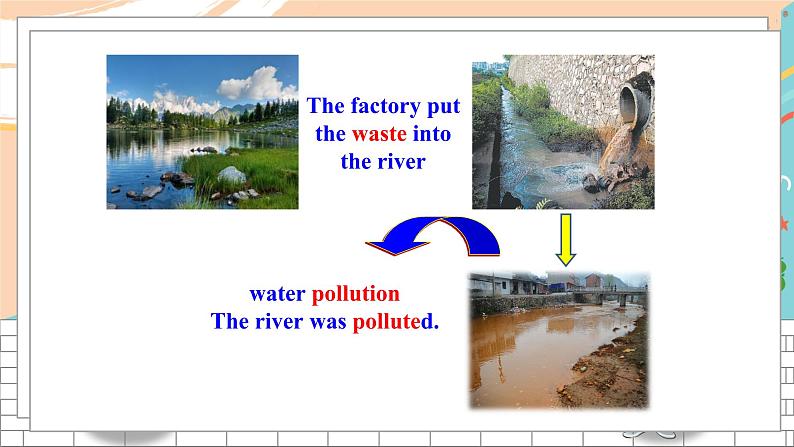 The factory put the waste into the river

water pollution
The river was polluted.